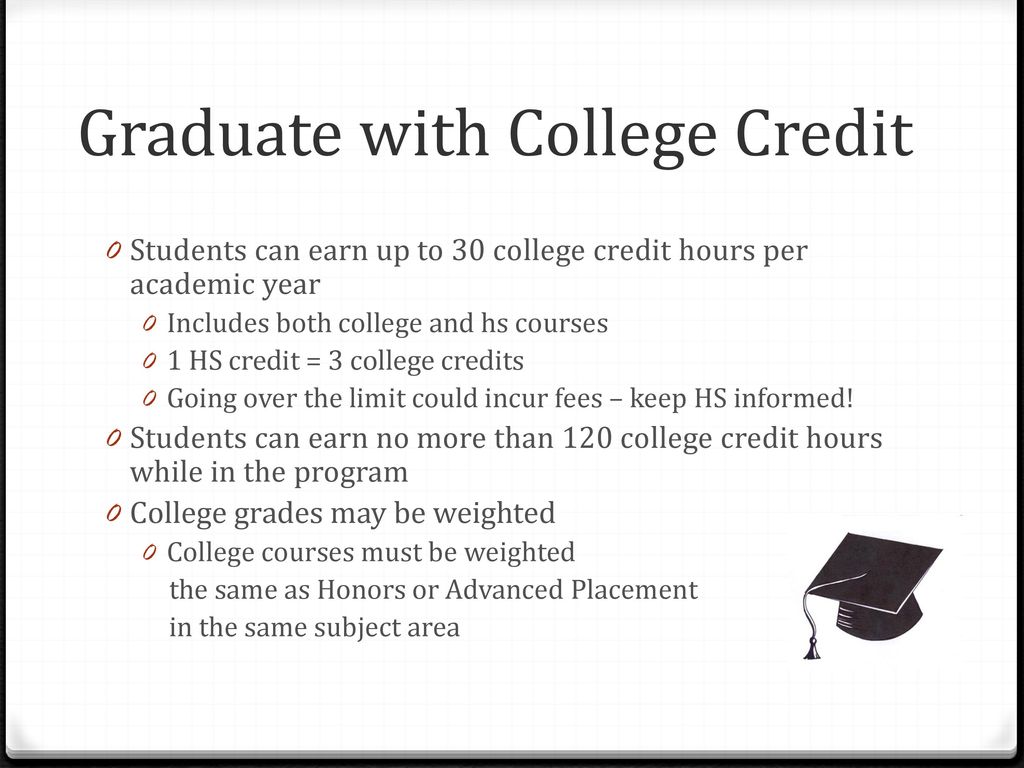 Graduate with College Credit

0 Students can earn up to 30 college credit hours per academic year

0 Includes both college and hs courses

0 1 HS credit = 3 college credits

0 Going over the limit could incur fees – keep HS informed!

0 Students can earn no more than 120 college credit hours while in the program

0 College grades may be weighted

0 College courses must be weighted the same as Honors or Advanced Placement in the same subject area